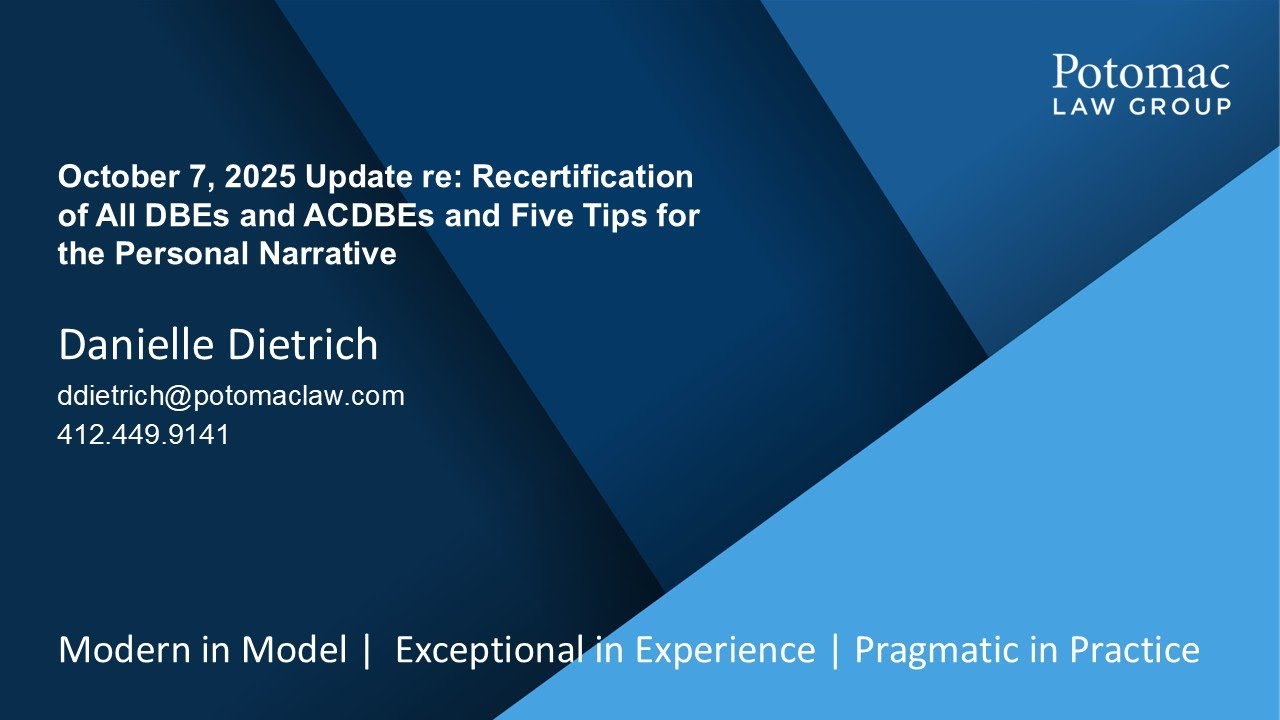 Potomac
LAW GROUP

October 7, 2025 Update re: Recertification of All DBEs and ACDBEs and Five Tips for the Personal Narrative

Danielle Dietrich

ddietrich@potomaclaw.com
412.449.9141

Modern in Model | Exceptional in Experience | Pragmatic in Practice